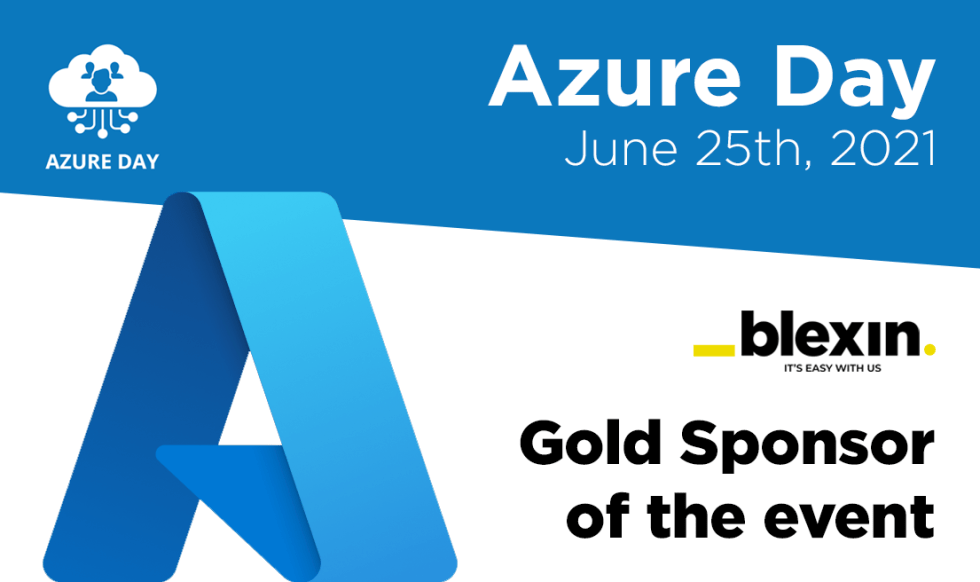 AZURE DAY

Azure Day
June 25th, 2021

blexin.
IT'S EASY WITH US

Gold Sponsor of the event